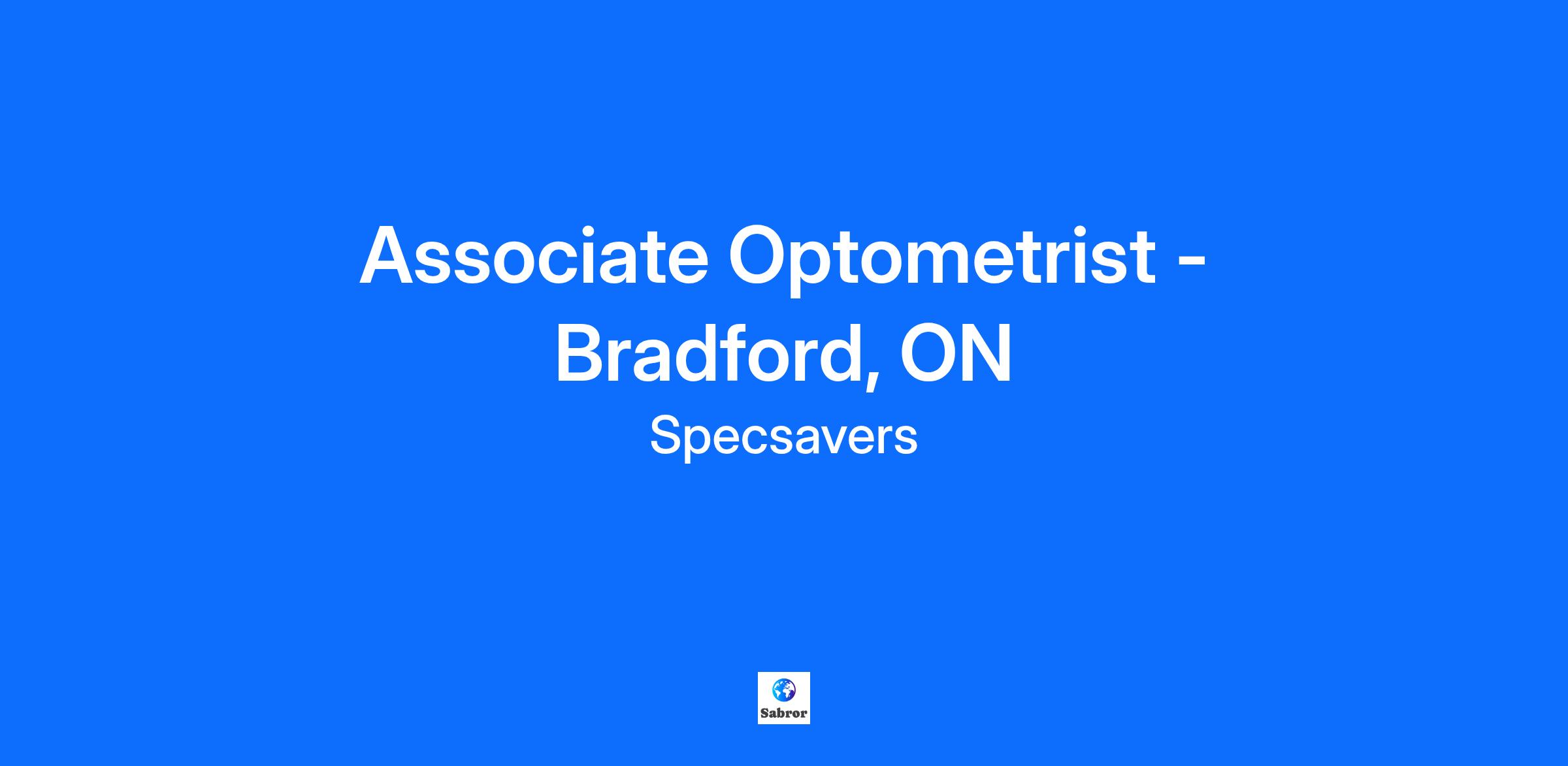 Associate Optometrist - Bradford, ON

Specsavers

Sabror